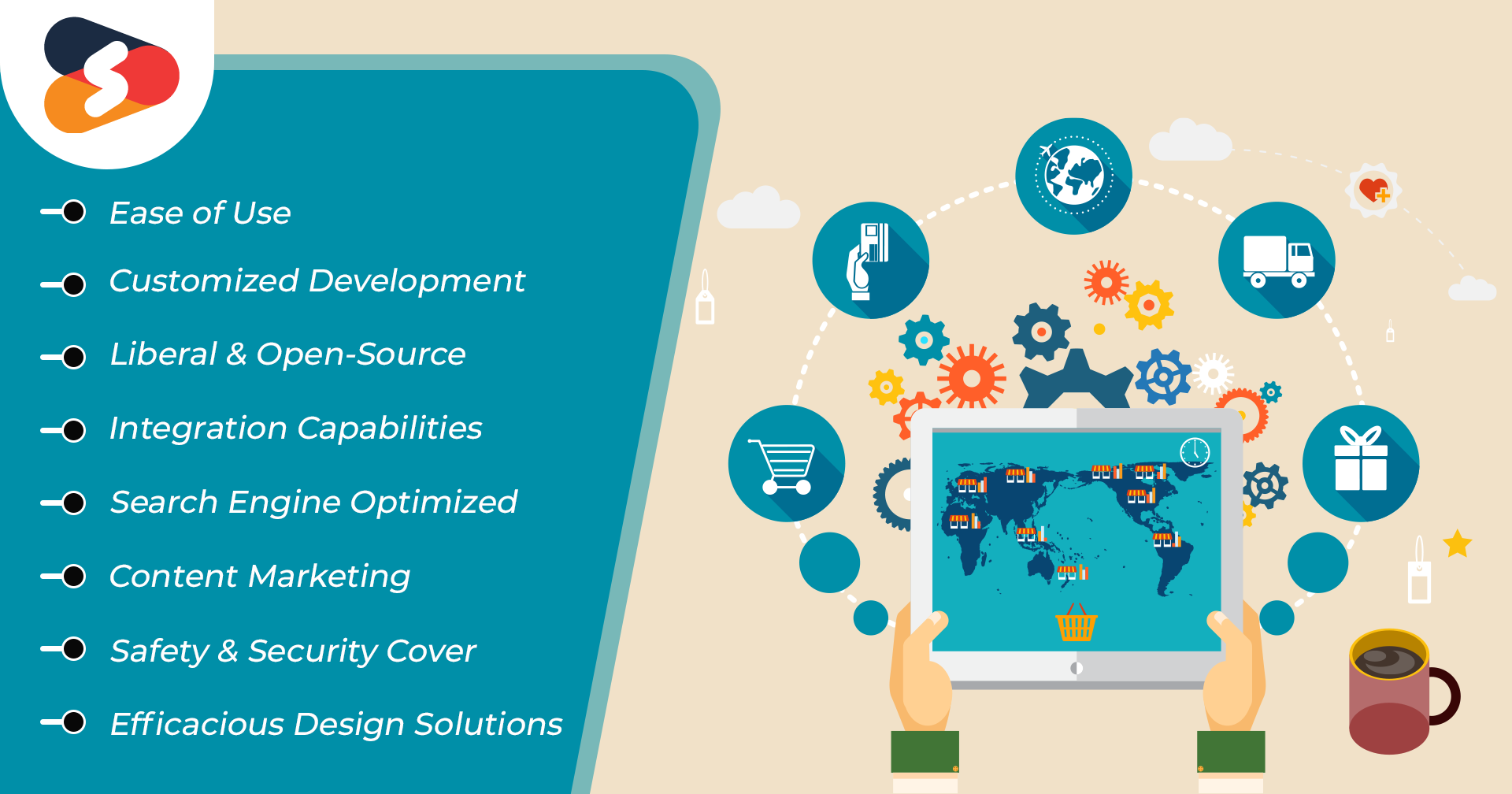 Ease of Use

Customized Development

Liberal & Open-Source

Integration Capabilities

Search Engine Optimized

Content Marketing

Safety & Security Cover

Efficacious Design Solutions